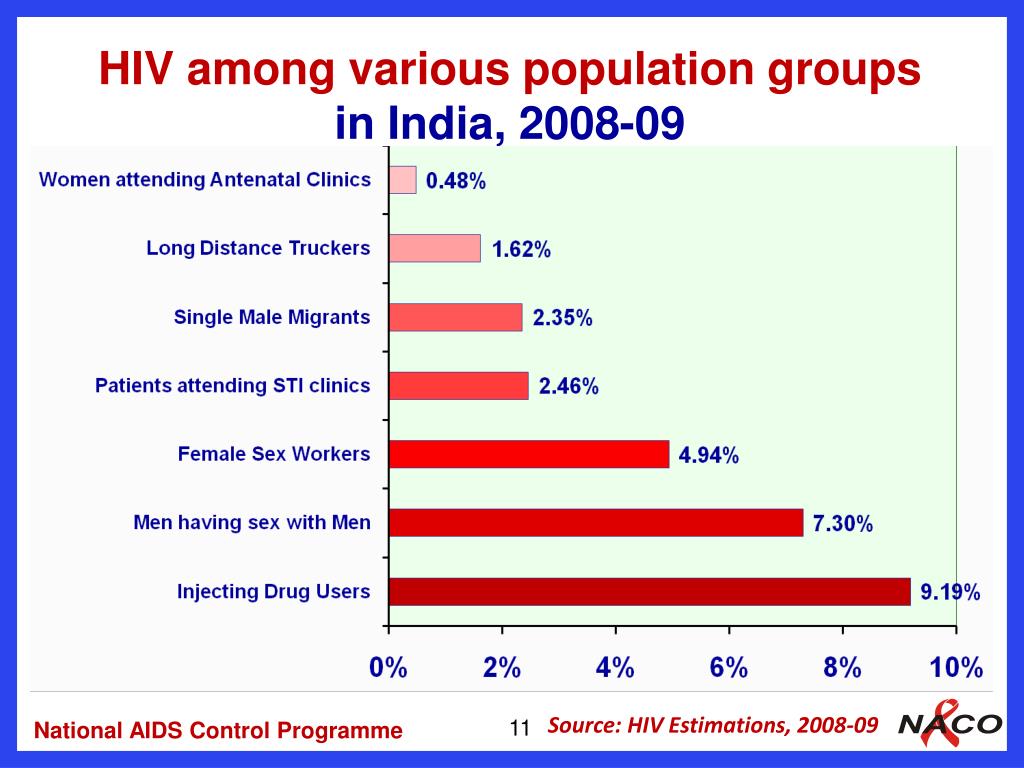 HIV among various population groups in India, 2008-09

Women attending Antenatal Clinics 0.48%
Long Distance Truckers 1.62%
Single Male Migrants 2.35%
Patients attending STI clinics 2.46%
Female Sex Workers 4.94%
Men having sex with Men 7.30%
Injecting Drug Users 9.19%

0% 2% 4% 6% 8% 10%

National AIDS Control Programme 11 Source: HIV Estimations, 2008-09 NACO